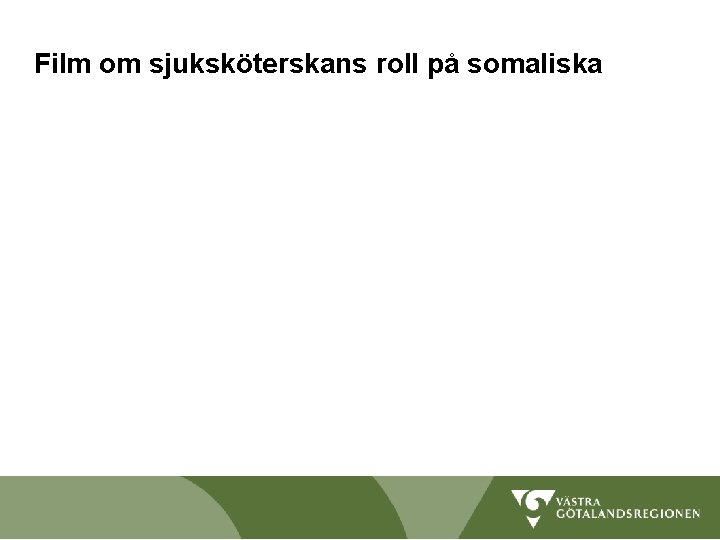 Film om sjuksköterskans roll på somaliska

VÄSTRA GÖTALANDSREGIONEN